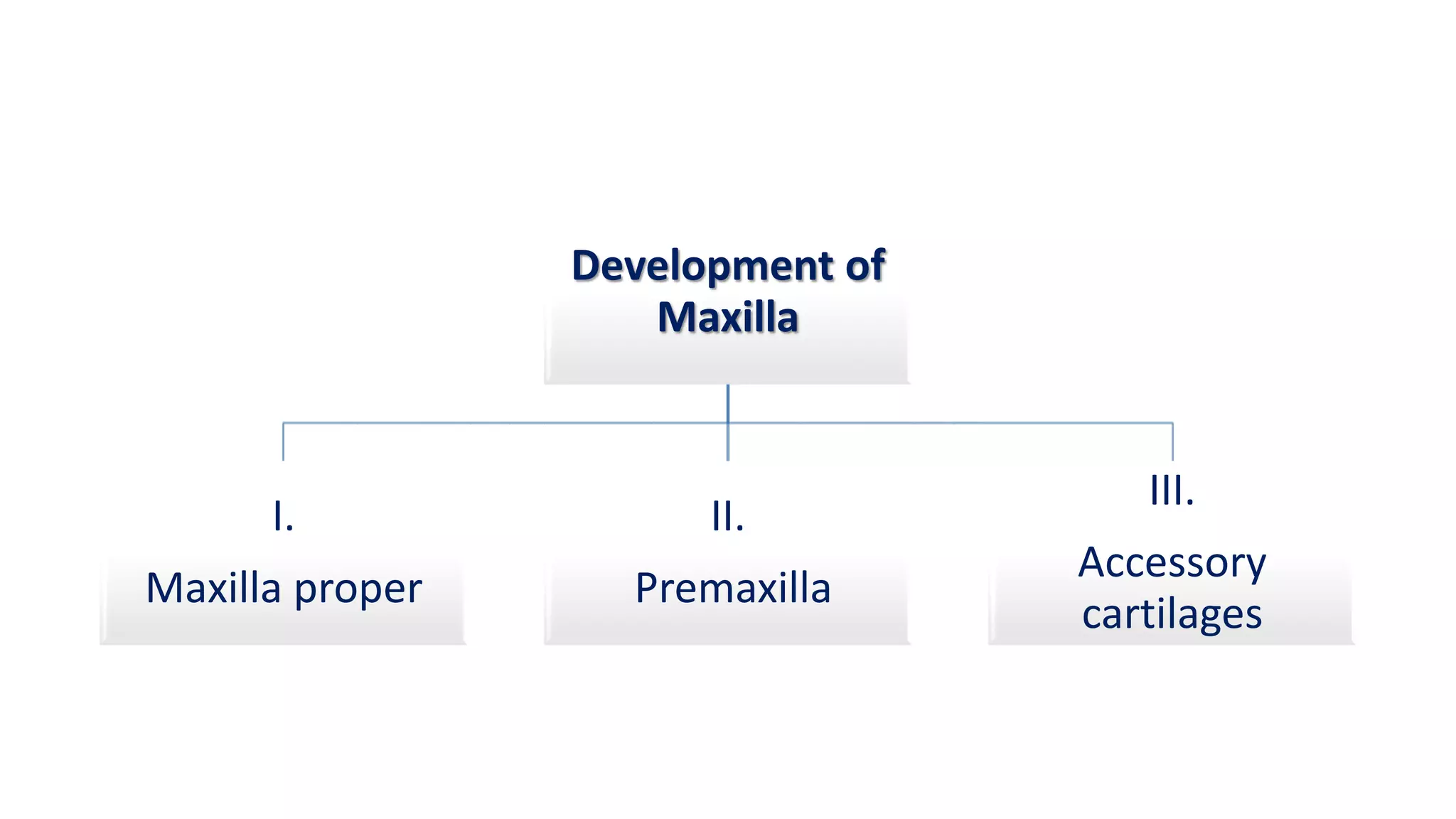 Development of Maxilla

I.
Maxilla proper

II.
Premaxilla

III.
Accessory cartilages